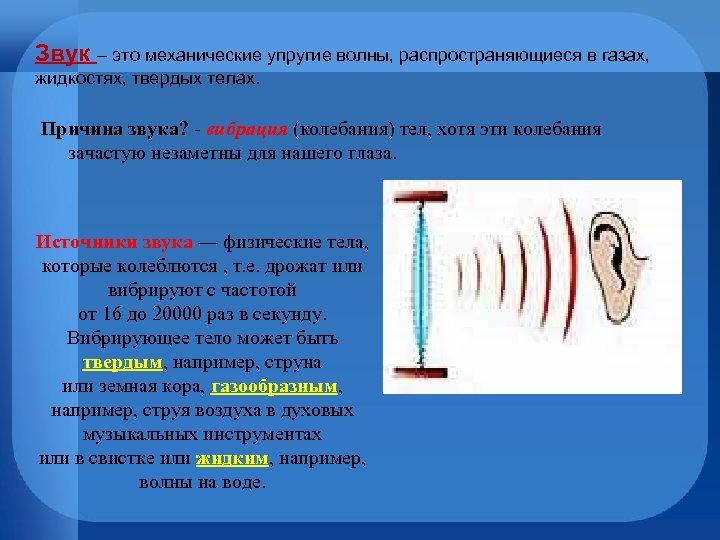 Звук – это механические упругие волны, распространяющиеся в газах, жидкостях, твердых телах.

Причина звука? - вибрация (колебания) тел, хотя эти колебания зачастую незаметны для нашего глаза.

Источники звука — физические тела, которые колеблются , т.е. дрожат или вибрируют с частотой от 16 до 20000 раз в секунду. Вибрирующее тело может быть твердым, например, струна или земная кора, газообразным, например, струя воздуха в духовых музыкальных инструментах или в свистке или жидким, например, волны на воде.